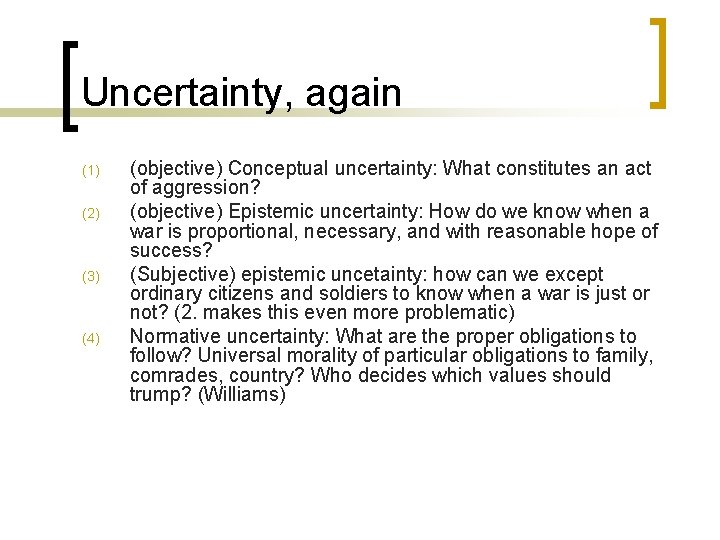 Uncertainty, again

(1) (objective) Conceptual uncertainty: What constitutes an act of aggression?

(2) (objective) Epistemic uncertainty: How do we know when a war is proportional, necessary, and with reasonable hope of success?

(3) (Subjective) epistemic uncetainty: how can we except ordinary citizens and soldiers to know when a war is just or not? (2. makes this even more problematic)

(4) Normative uncertainty: What are the proper obligations to follow? Universal morality of particular obligations to family, comrades, country? Who decides which values should trump? (Williams)